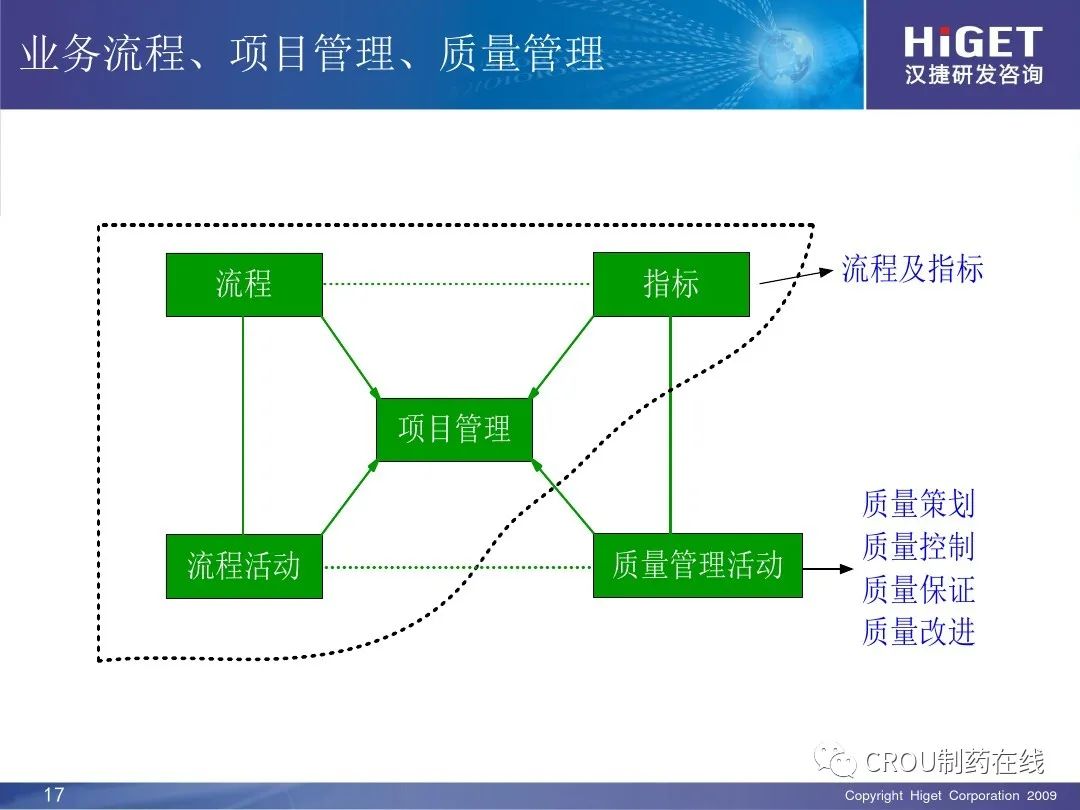 业务流程、项目管理、质量管理

HiGET
汉捷研发咨询

流程

指标

流程及指标

项目管理

流程活动

质量管理活动

质量策划
质量控制
质量保证
质量改进

CROU制药在线

17

Copyright Higet Corporation 2009